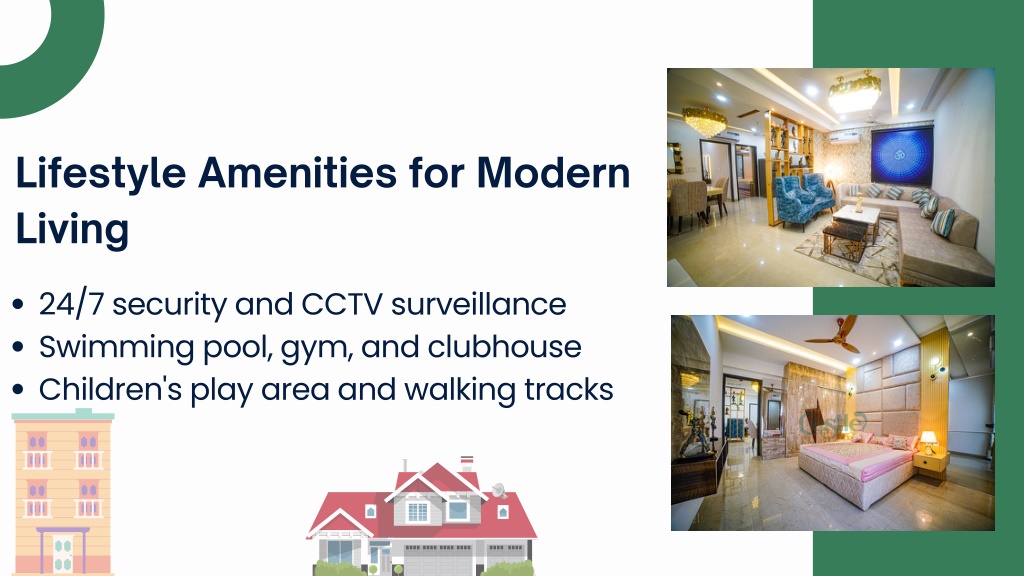 Lifestyle Amenities for Modern Living

• 24/7 security and CCTV surveillance
• Swimming pool, gym, and clubhouse
• Children's play area and walking tracks